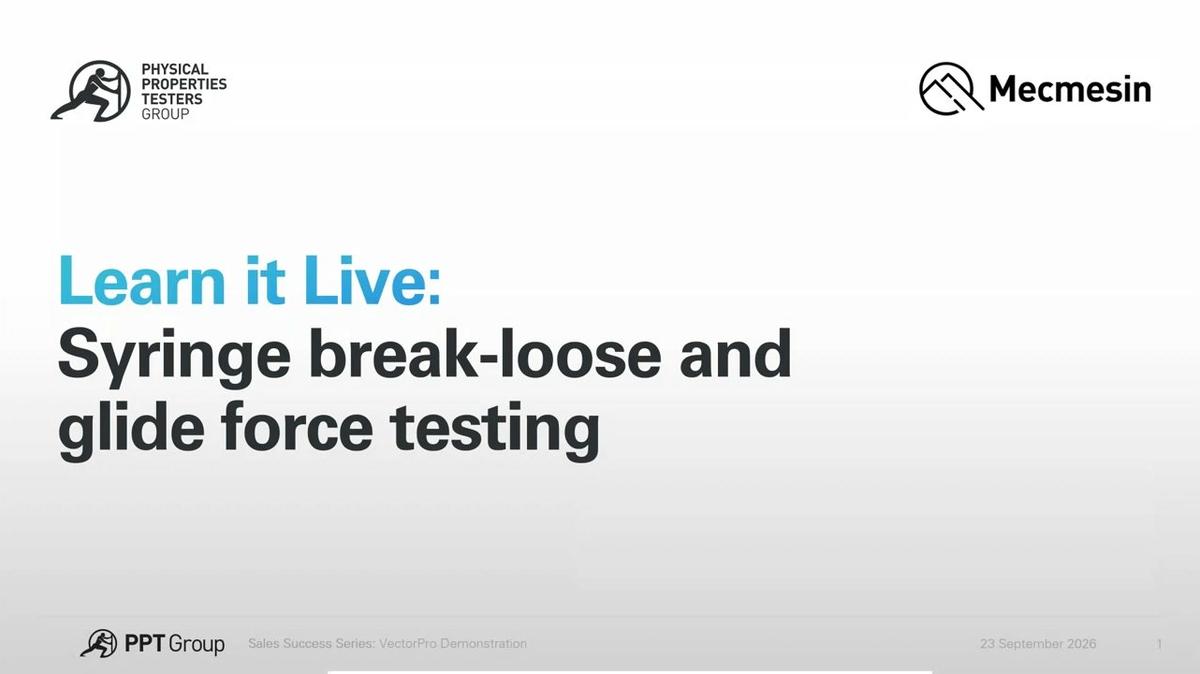 PHYSICAL PROPERTIES TESTERS GROUP

Mecmesin

Learn it Live:
Syringe break-loose and glide force testing

PPT Group Sales Success Series: VectorPro Demonstration 23 September 2026 1